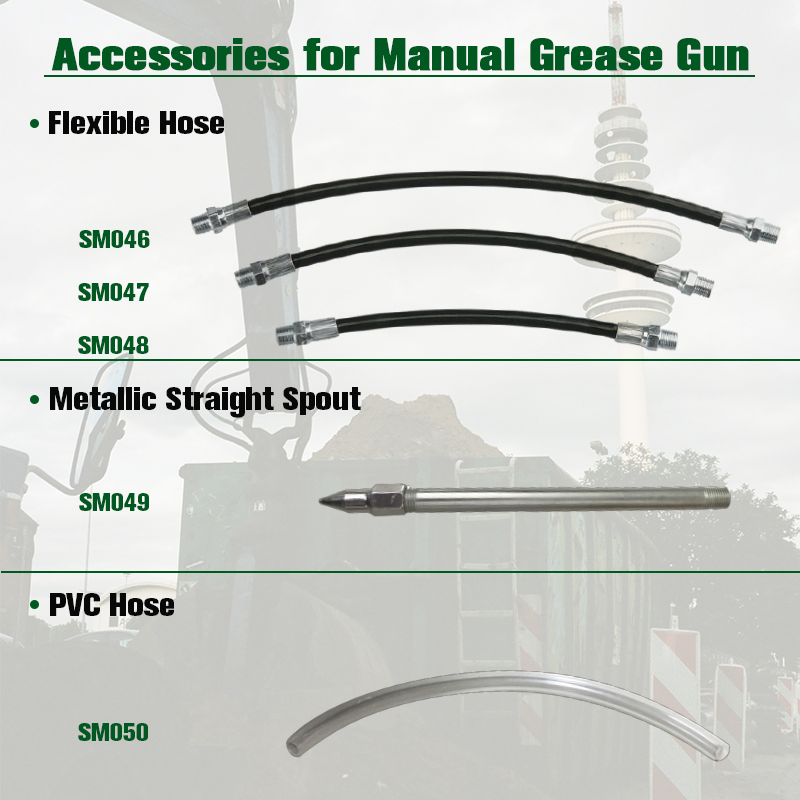 Accessories for Manual Grease Gun

• Flexible Hose

SM046

SM047

SM048

• Metallic Straight Spout

SM049

• PVC Hose

SM050